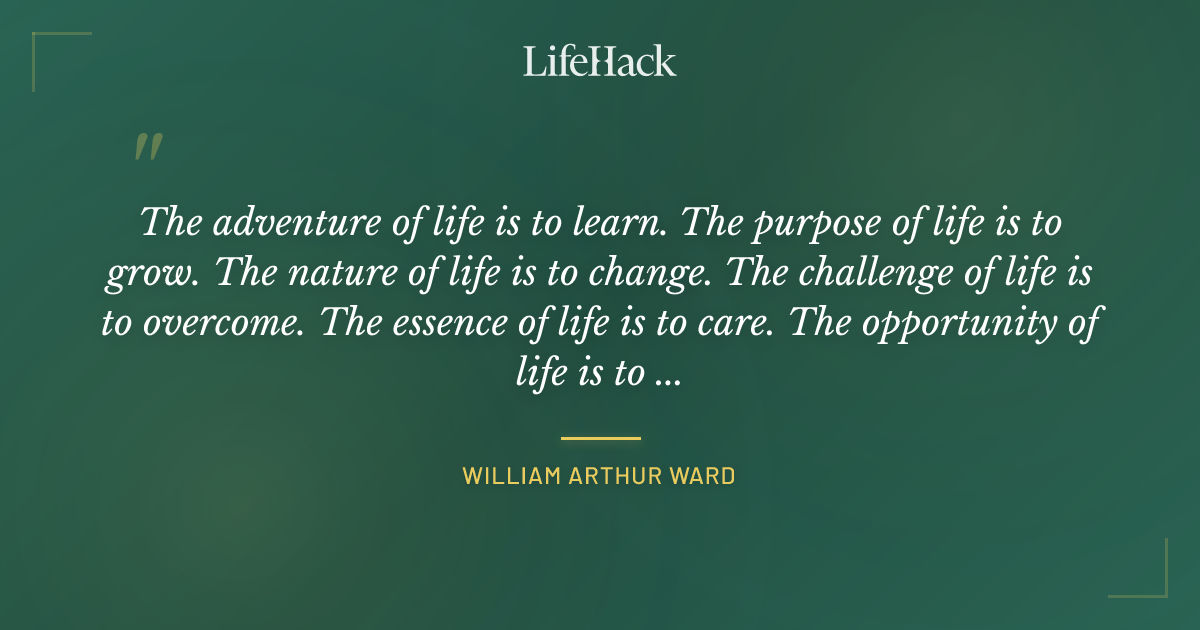 LifeHack

"

The adventure of life is to learn. The purpose of life is to grow. The nature of life is to change. The challenge of life is to overcome. The essence of life is to care. The opportunity of life is to ...

WILLIAM ARTHUR WARD